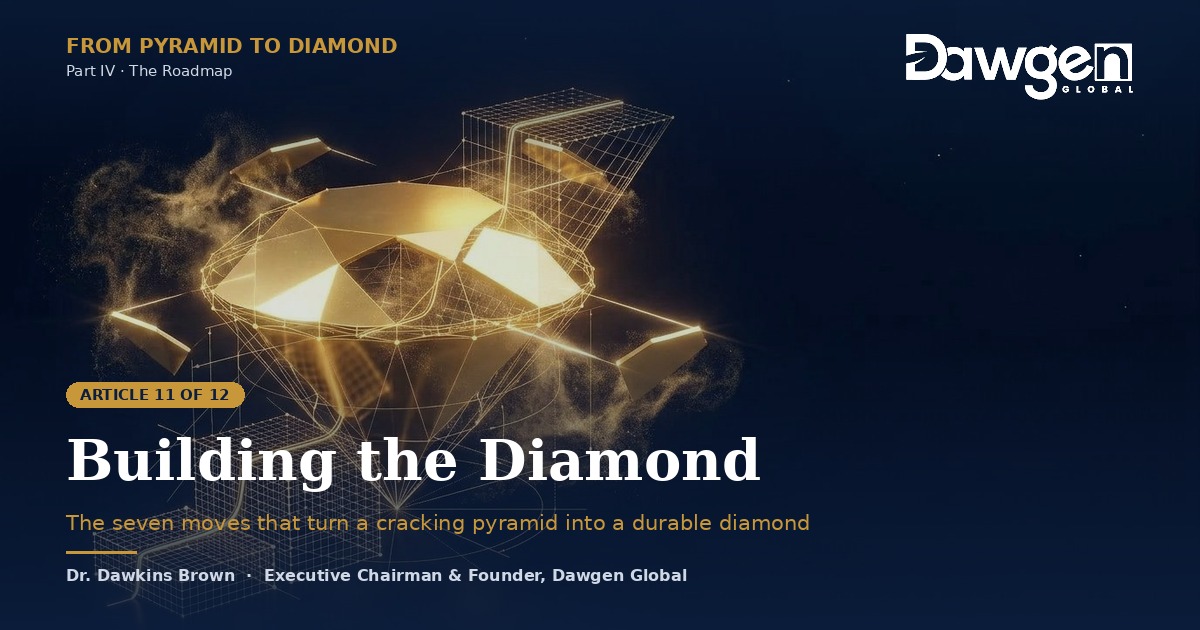 FROM PYRAMID TO DIAMOND
Part IV · The Roadmap

Dawgen GLOBAL

ARTICLE 11 OF 12

Building the Diamond

The seven moves that turn a cracking pyramid into a durable diamond

Dr. Dawkins Brown · Executive Chairman & Founder, Dawgen Global